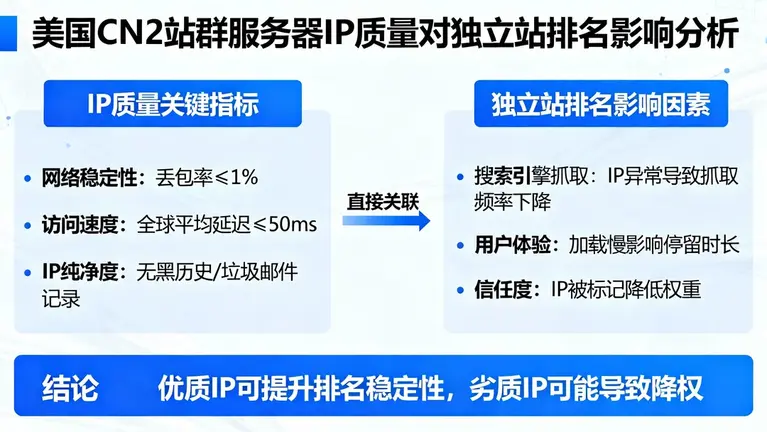 美国CN2站群服务器IP质量对独立站排名影响分析

IP质量关键指标

• 网络稳定性：丢包率≤1%

• 访问速度：全球平均延迟≤50ms

• IP纯净度：无黑历史/垃圾邮件记录

直接关联

独立站排名影响因素

• 搜索引擎抓取：IP异常导致抓取频率下降

• 用户体验：加载慢影响停留时长

• 信任度：IP被标记降低权重

结论 优质IP可提升排名稳定性，劣质IP可能导致降权